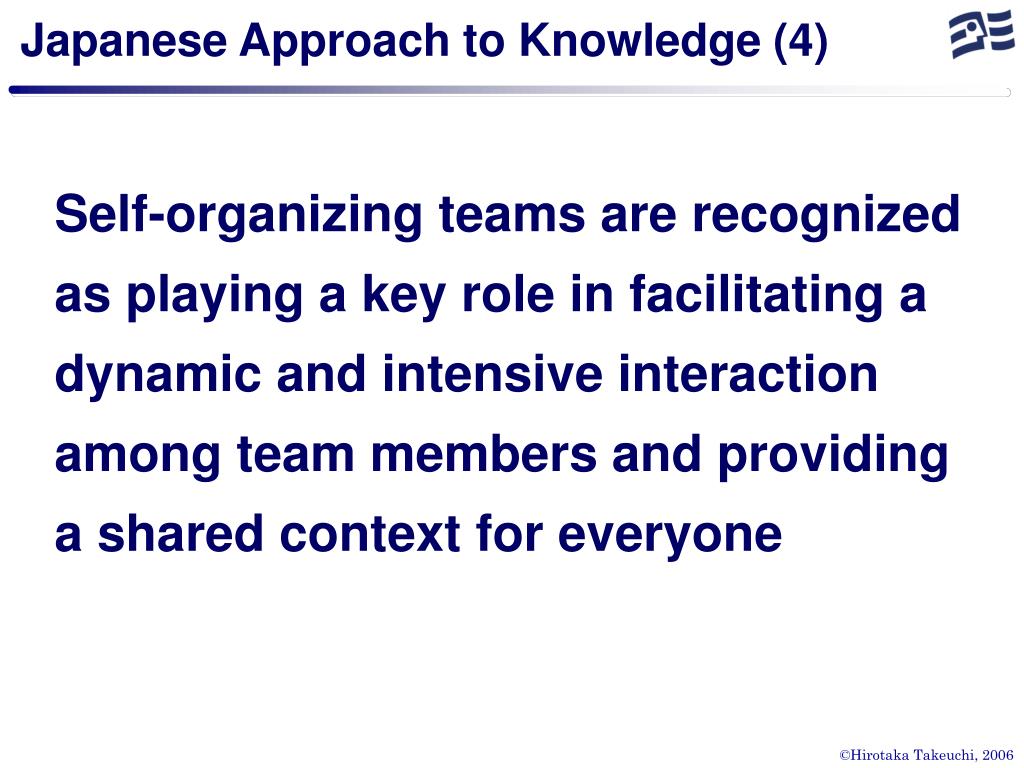 Japanese Approach to Knowledge (4)

Self-organizing teams are recognized as playing a key role in facilitating a dynamic and intensive interaction among team members and providing a shared context for everyone

©Hirotaka Takeuchi, 2006